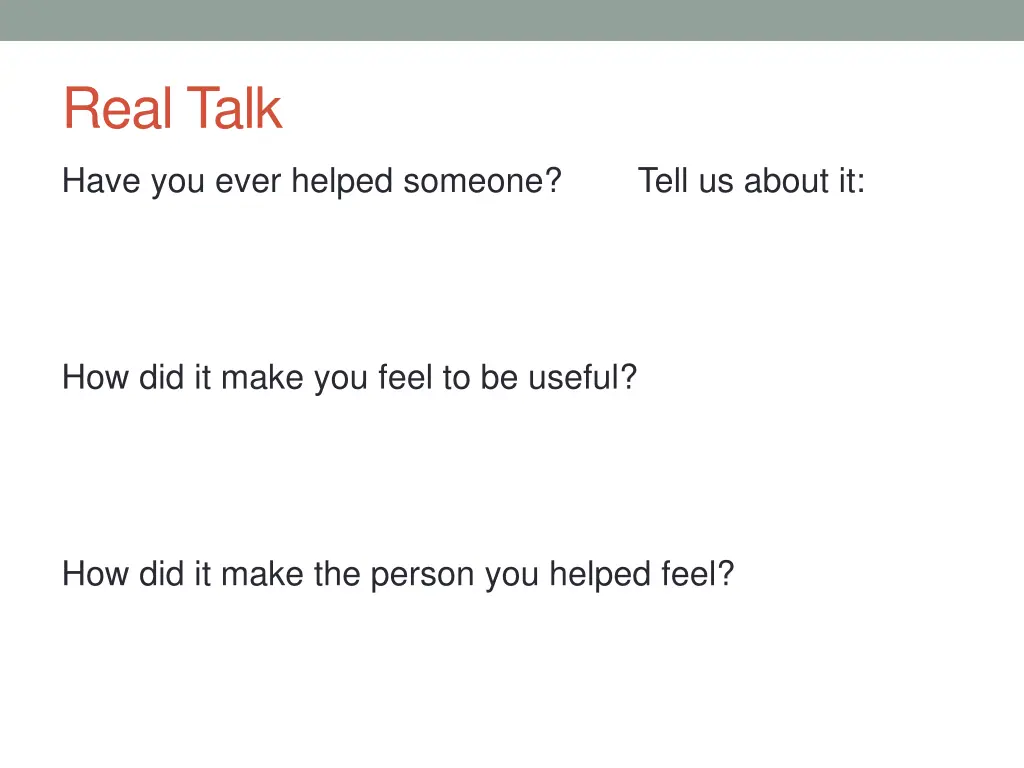 Real Talk

Have you ever helped someone? Tell us about it:

How did it make you feel to be useful?

How did it make the person you helped feel?